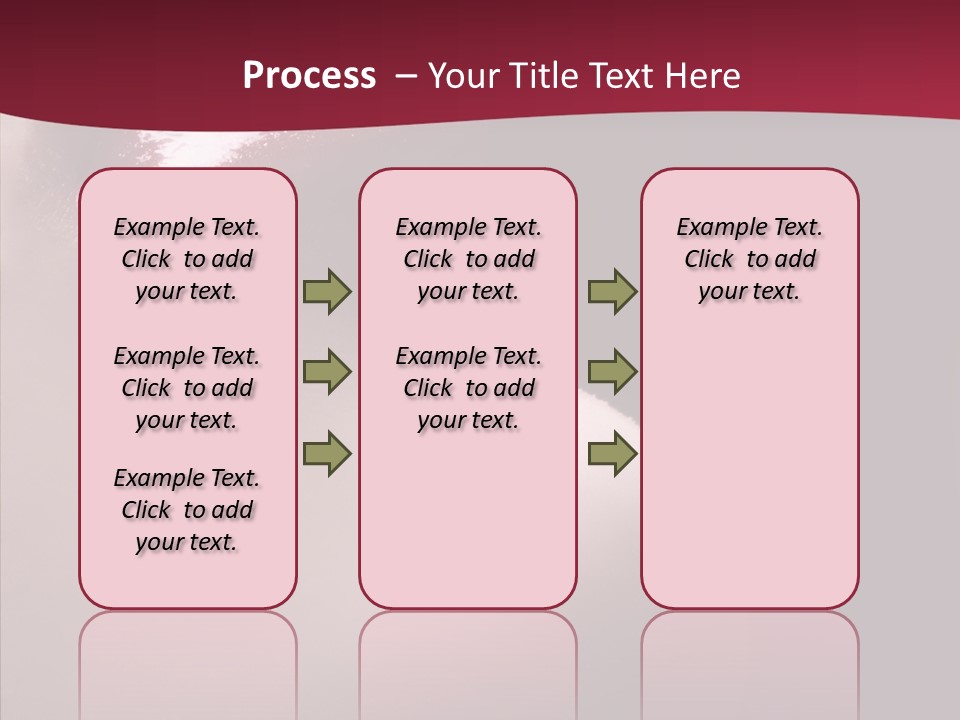 Process – Your Title Text Here

Example Text. Click to add your text.

Example Text. Click to add your text.

Example Text. Click to add your text.

Example Text. Click to add your text.

Example Text. Click to add your text.

Example Text. Click to add your text.